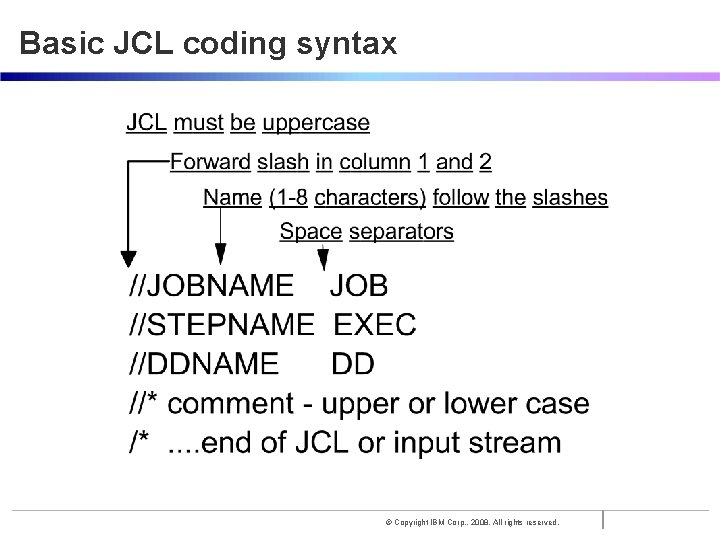 Basic JCL coding syntax

JCL must be uppercase

Forward slash in column 1 and 2

Name (1-8 characters) follow the slashes

Space separators

//JOBNAME JOB
//STEPNAME EXEC
//DDNAME DD
//* comment - upper or lower case
/* ....end of JCL or input stream

© Copyright IBM Corp., 2008. All rights reserved.